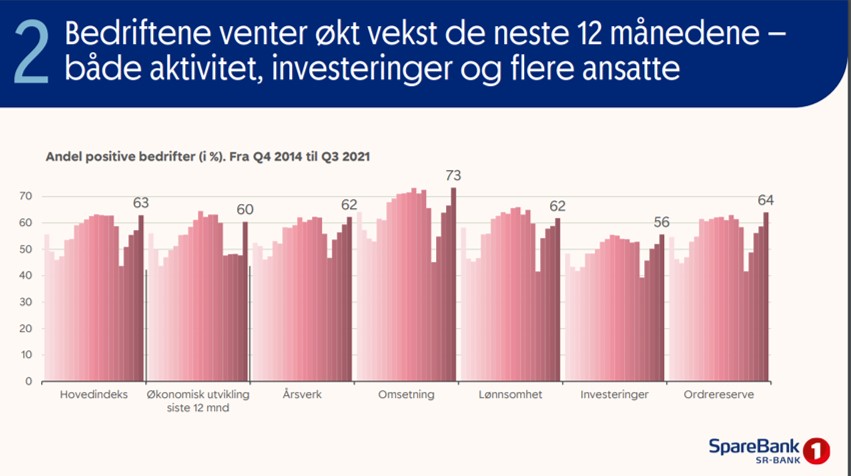 2 Bedriftene venter økt vekst de neste 12 månedene – både aktivitet, investeringer og flere ansatte

Andel positive bedrifter (i %). Fra Q4 2014 til Q3 2021

70
60
50
40
30
20
10
0

63
60
62
73
62
56
64

Hovedindeks
Økonomisk utvikling siste 12 mnd
Årsverk
Omsetning
Lønnsomhet
Investeringer
Ordrereserve

SpareBank 1
SR-BANK